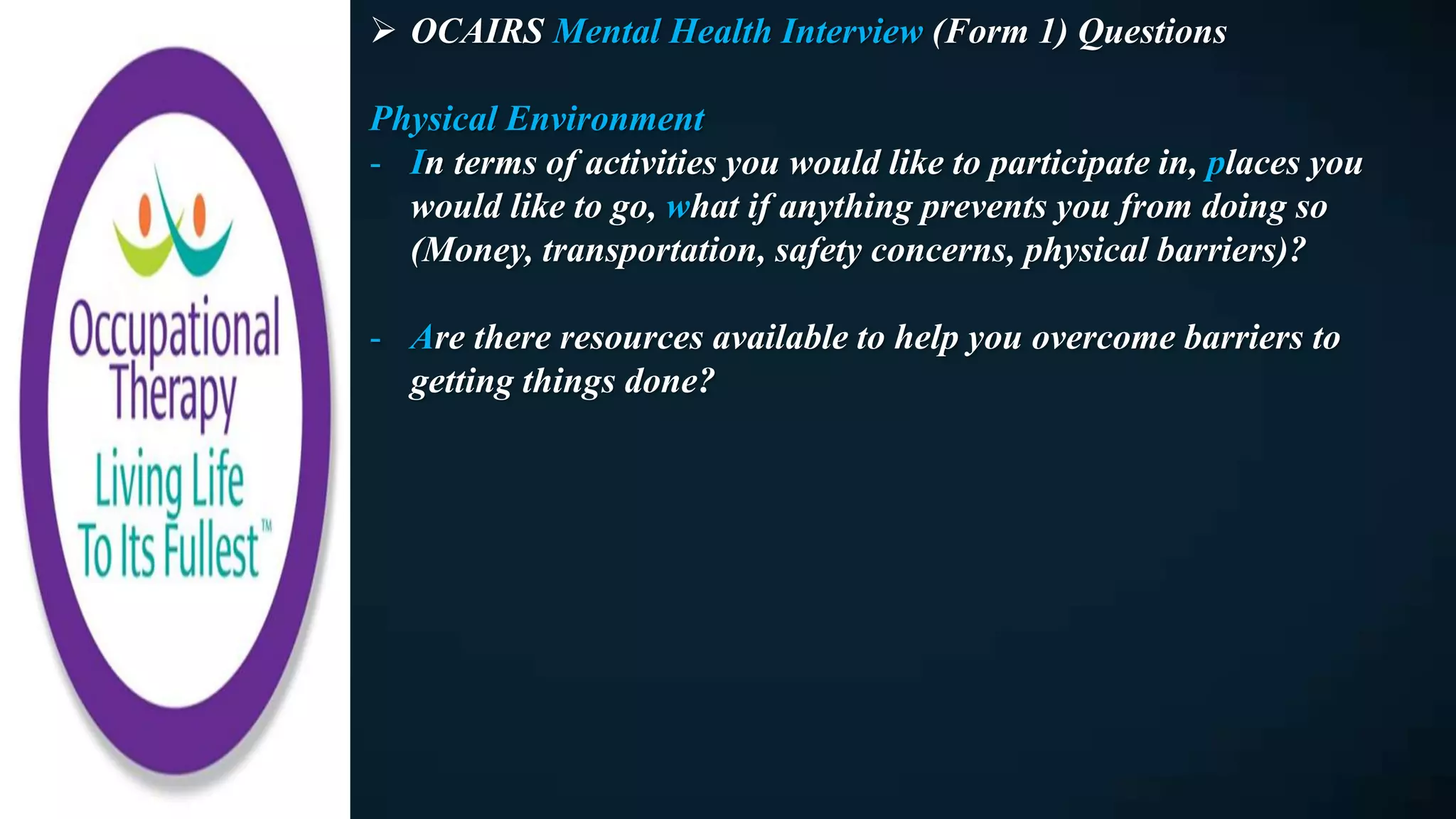 Occupational Therapy
Living Life To Its Fullest™

➢ OCAIRS Mental Health Interview (Form 1) Questions

Physical Environment

- In terms of activities you would like to participate in, places you would like to go, what if anything prevents you from doing so (Money, transportation, safety concerns, physical barriers)?

- Are there resources available to help you overcome barriers to getting things done?